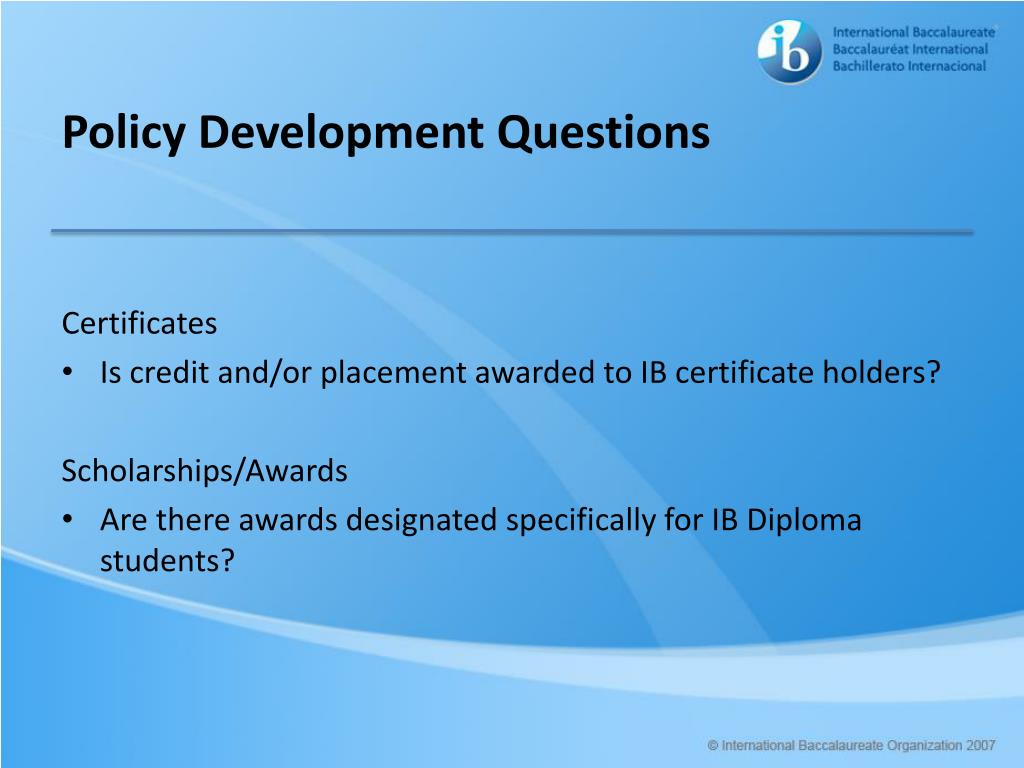 ib International Baccalaureate® Baccalauréat International Bachillerato Internacional

Policy Development Questions

Certificates
• Is credit and/or placement awarded to IB certificate holders?

Scholarships/Awards
• Are there awards designated specifically for IB Diploma students?

© International Baccalaureate Organization 2007